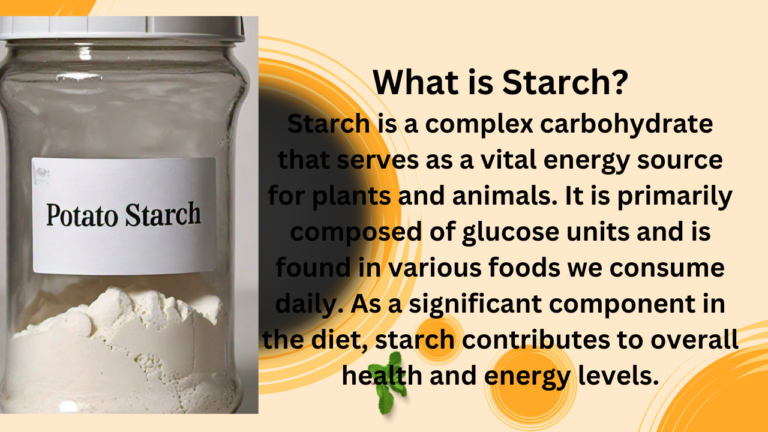 Potato Starch

What is Starch?

Starch is a complex carbohydrate that serves as a vital energy source for plants and animals. It is primarily composed of glucose units and is found in various foods we consume daily. As a significant component in the diet, starch contributes to overall health and energy levels.